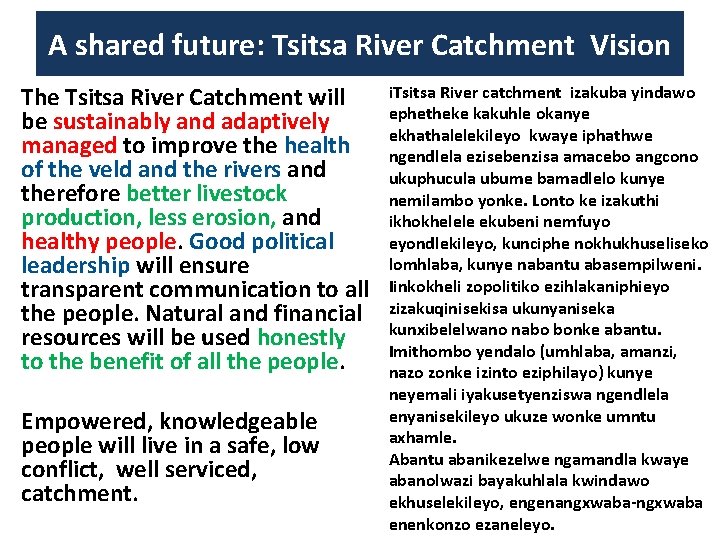 A shared future: Tsitsa River Catchment Vision

The Tsitsa River Catchment will be sustainably and adaptively managed to improve the health of the veld and the rivers and therefore better livestock production, less erosion, and healthy people. Good political leadership will ensure transparent communication to all the people. Natural and financial resources will be used honestly to the benefit of all the people.

Empowered, knowledgeable people will live in a safe, low conflict, well serviced, catchment.

iTsitsa River catchment izakuba yindawo ephetheke kakuhle okanye ekhathalelekileyo kwaye iphathwe ngendlela ezisebenzisa amacebo angcono ukuphucula ubume bamadlelo kunye nemilambo yonke. Lonto ke izakuthi ikhokhelele ekubeni nemfuyo eyondlekileyo, kunciphe nokhukhuseliseko lomhlaba, kunye nabantu abasempilweni. Iinkokheli zopolitiko ezihlakaniphieyo zizakuqinisekisa ukunyaniseka kunxibelelwano nabo bonke abantu. Imithombo yendalo (umhlaba, amanzi, nazo zonke izinto eziphilayo) kunye neyemali iyakusetyenziswa ngendlela enyanisekileyo ukuze wonke umntu axhamle.
Abantu abanikezelwe ngamandla kwaye abanolwazi bayakuhlala kwindawo ekhuselekileyo, engenangxwaba-ngxwaba enenkonzo ezaneleyo.